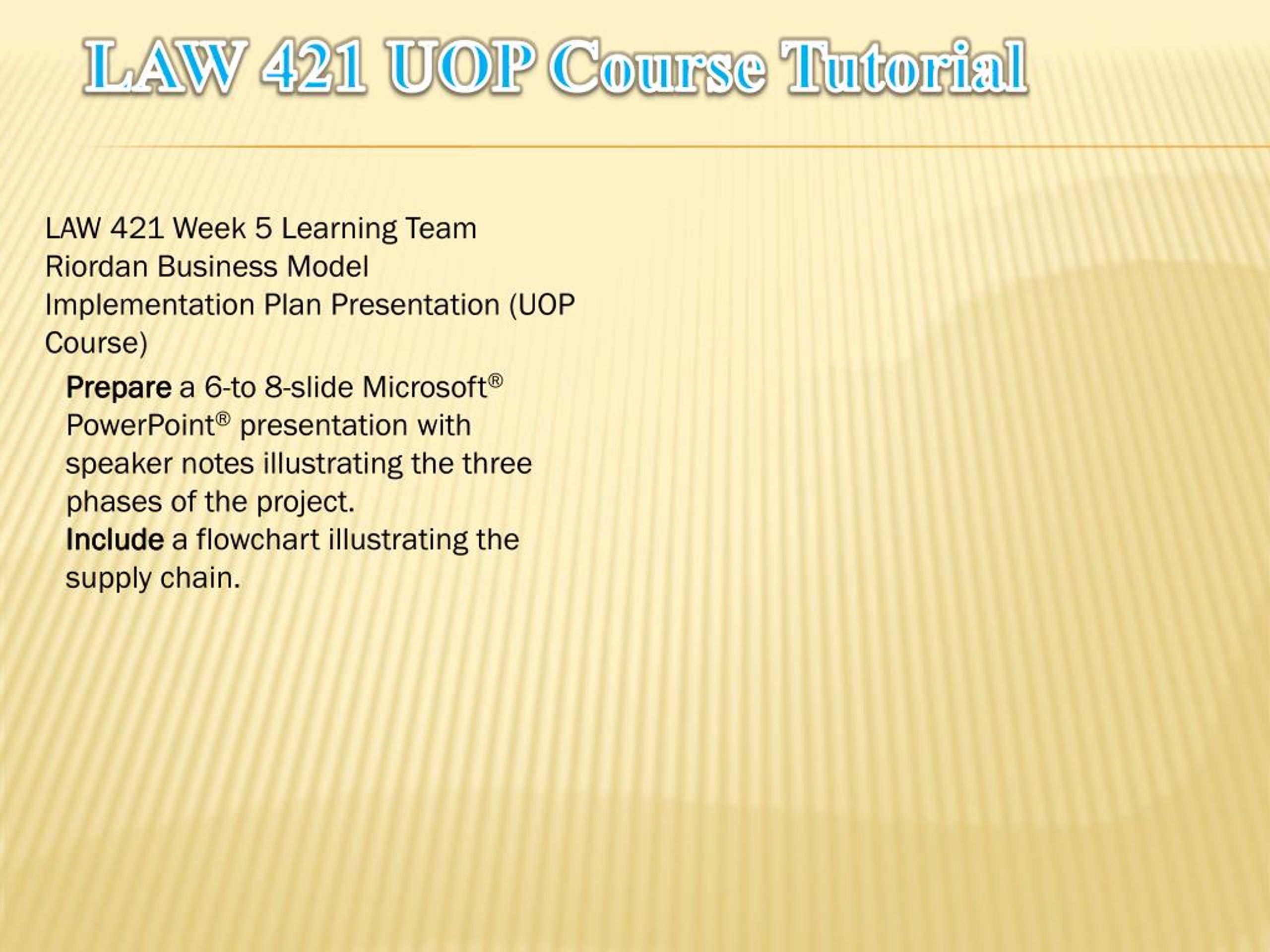 LAW 421 UOP Course Tutorial

LAW 421 Week 5 Learning Team Riordan Business Model Implementation Plan Presentation (UOP Course)

Prepare a 6-to 8-slide Microsoft® PowerPoint® presentation with speaker notes illustrating the three phases of the project.
Include a flowchart illustrating the supply chain.